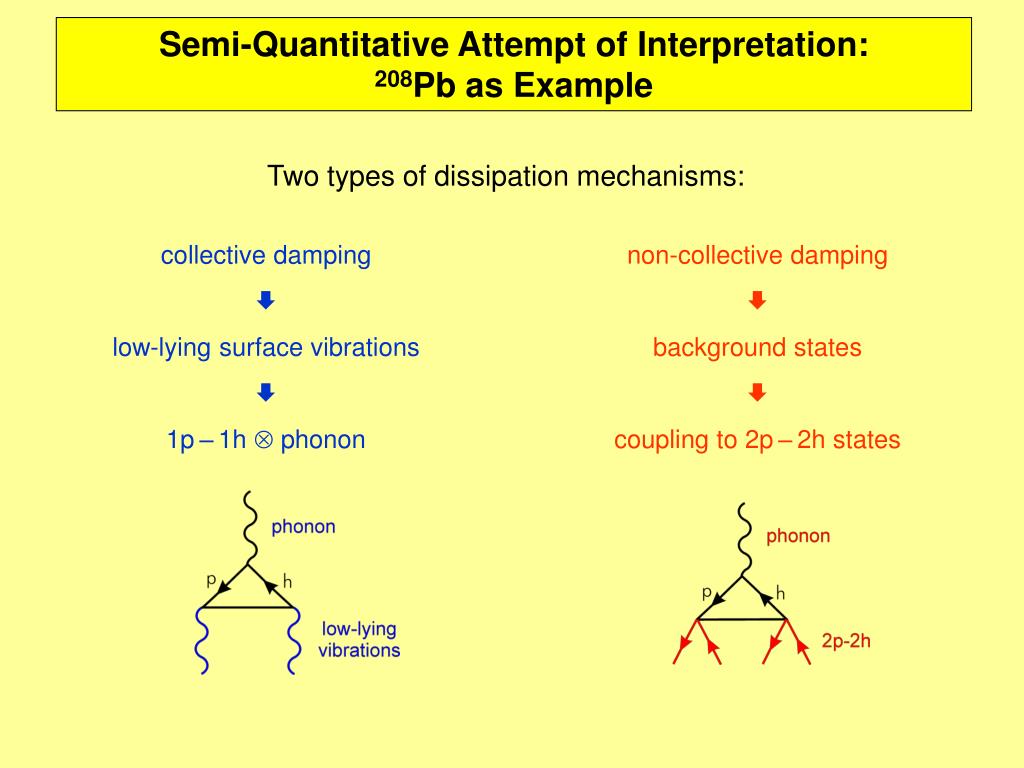 Semi-Quantitative Attempt of Interpretation:
$^{208}$Pb as Example

Two types of dissipation mechanisms:

collective damping

low-lying surface vibrations

1p – 1h $\otimes$ phonon

phonon
p
h
low-lying vibrations

non-collective damping

background states

coupling to 2p – 2h states

phonon
p
h
2p-2h